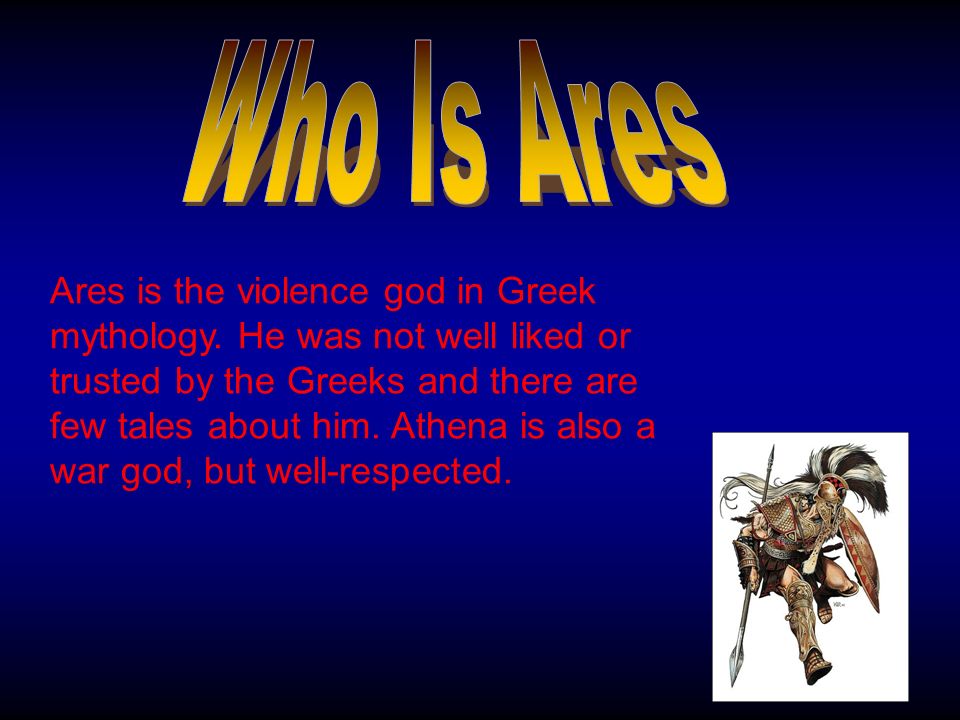 Who Is Ares

Ares is the violence god in Greek mythology. He was not well liked or trusted by the Greeks and there are few tales about him. Athena is also a war god, but well-respected.